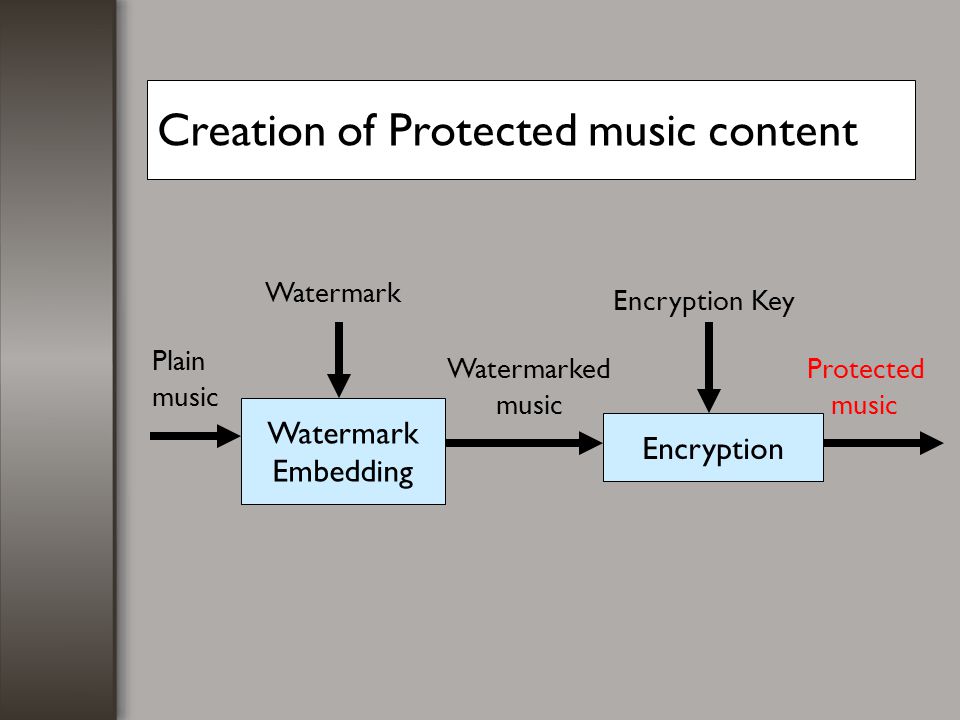 Creation of Protected music content

Watermark

Encryption Key

Plain music

Watermark Embedding

Watermarked music

Encryption

Protected music